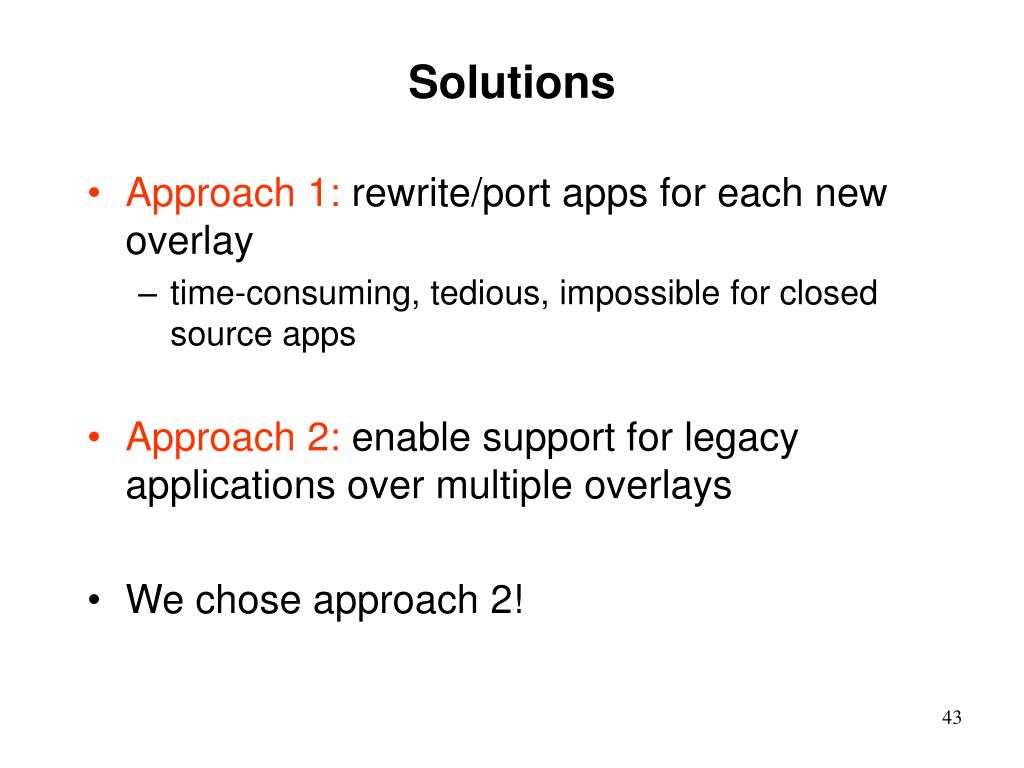 Solutions

• Approach 1: rewrite/port apps for each new overlay
– time-consuming, tedious, impossible for closed source apps

• Approach 2: enable support for legacy applications over multiple overlays

• We chose approach 2!

43